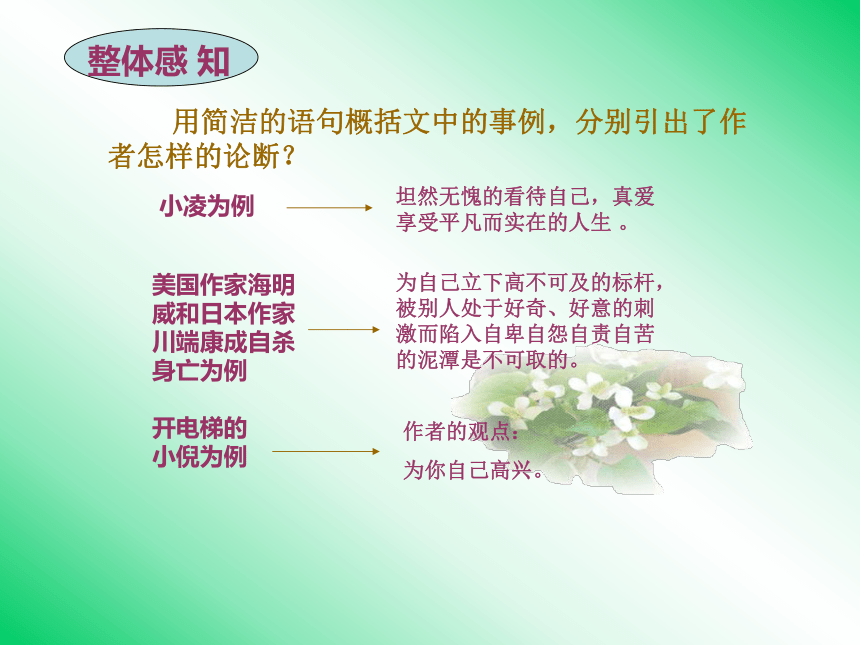 整体感 知

用简洁的语句概括文中的事例，分别引出了作者怎样的论断？

小凌为例

坦然无愧的看待自己，真爱享受平凡而实在的人生 。

美国作家海明威和日本作家川端康成自杀身亡为例

为自己立下高不可及的标杆，被别人处于好奇、好意的刺激而陷入自卑自怨自责自苦的泥潭是不可取的。

开电梯的小倪为例

作者的观点：

为你自己高兴。